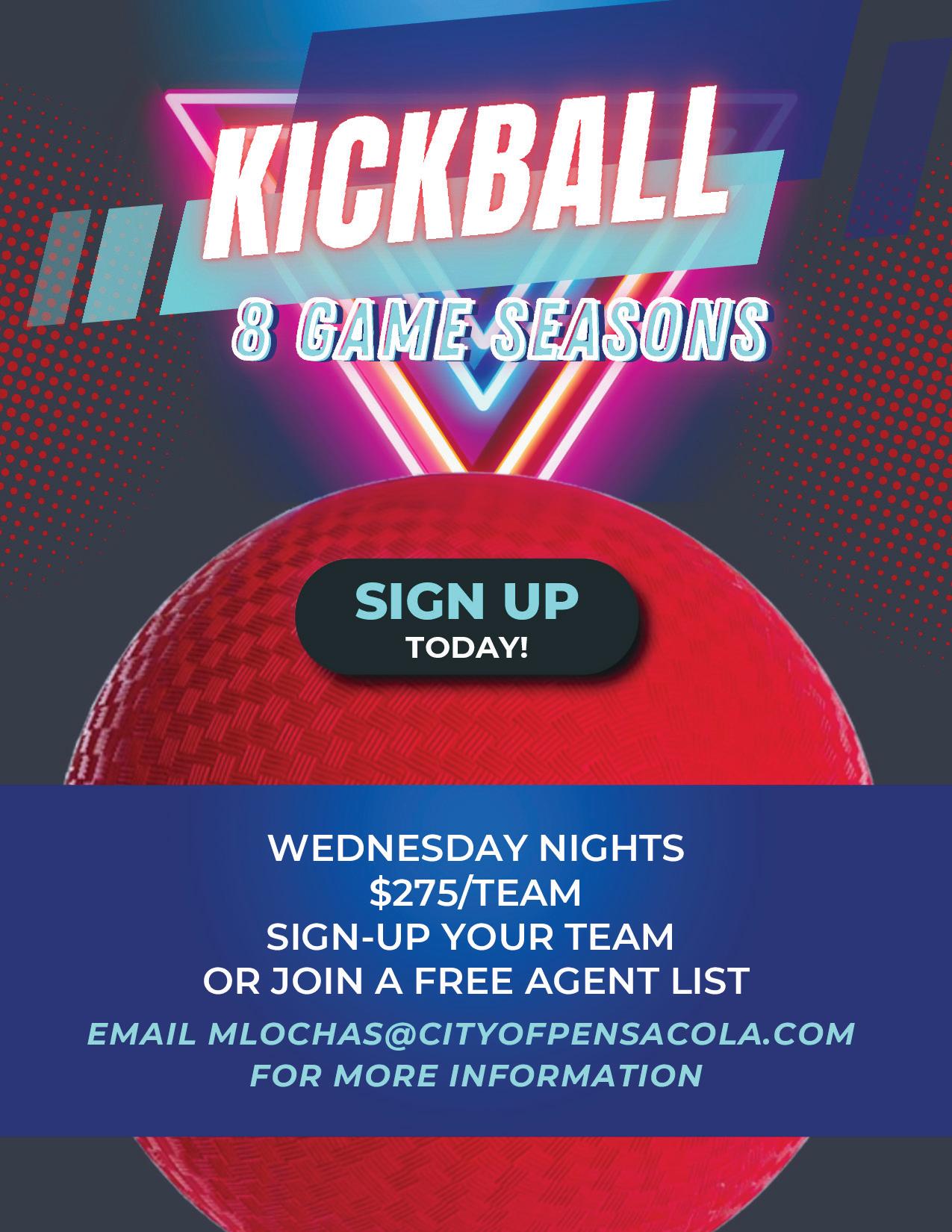 KICKBALL

8 GAME SEASONS

SIGN UP
TODAY!

WEDNESDAY NIGHTS
$275/TEAM
SIGN-UP YOUR TEAM
OR JOIN A FREE AGENT LIST

EMAIL MLOCHAS@CITYOFPENSACOLA.COM
FOR MORE INFORMATION